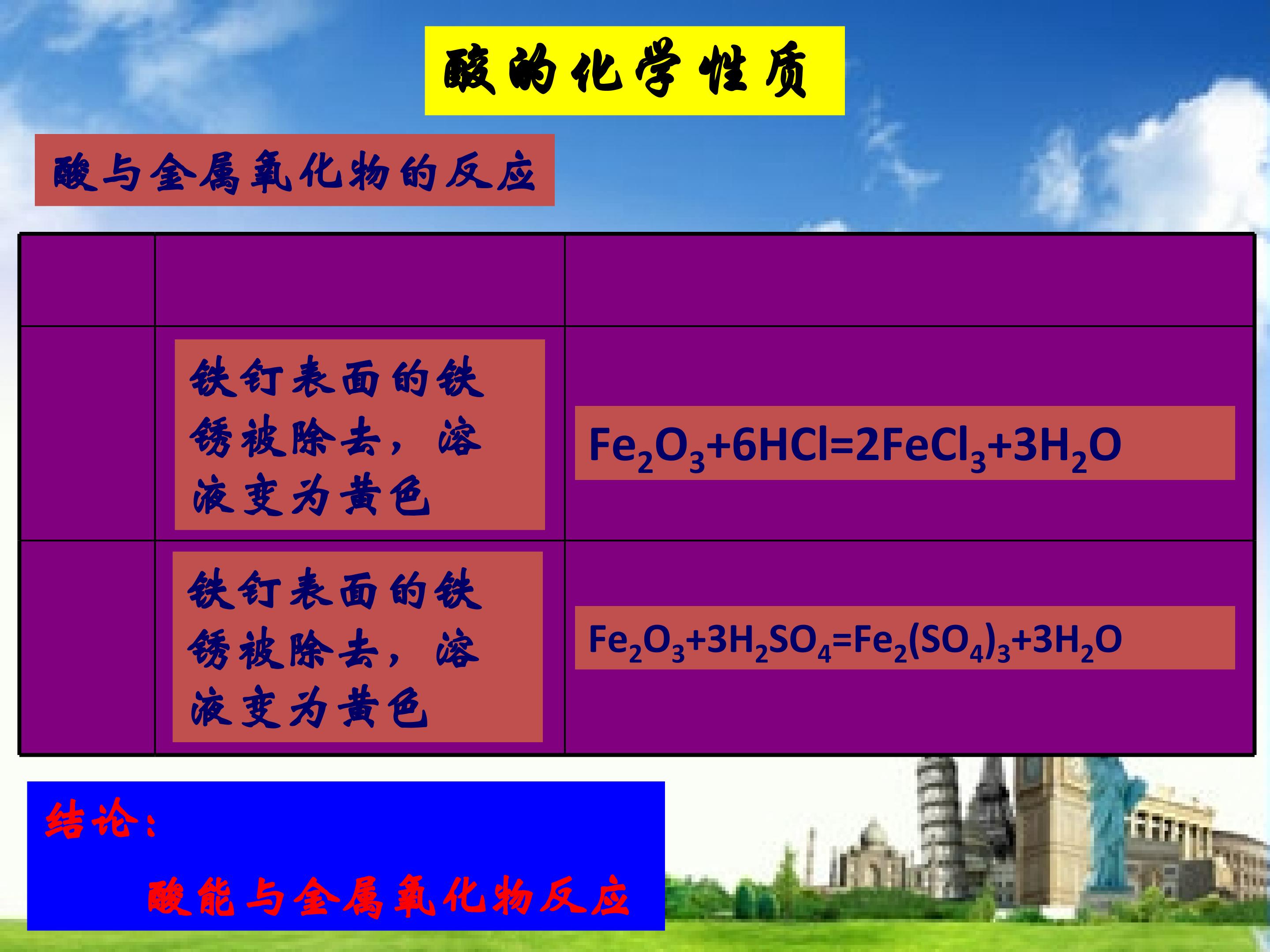 酸的化学性质

酸与金属氧化物的反应

| | | |
|---|---|---|
| | 铁钉表面的铁锈被除去，溶液变为黄色 | $Fe_2O_3+6HCl=2FeCl_3+3H_2O$ |
| | 铁钉表面的铁锈被除去，溶液变为黄色 | $Fe_2O_3+3H_2SO_4=Fe_2(SO_4)_3+3H_2O$ |

结论：

酸能与金属氧化物反应